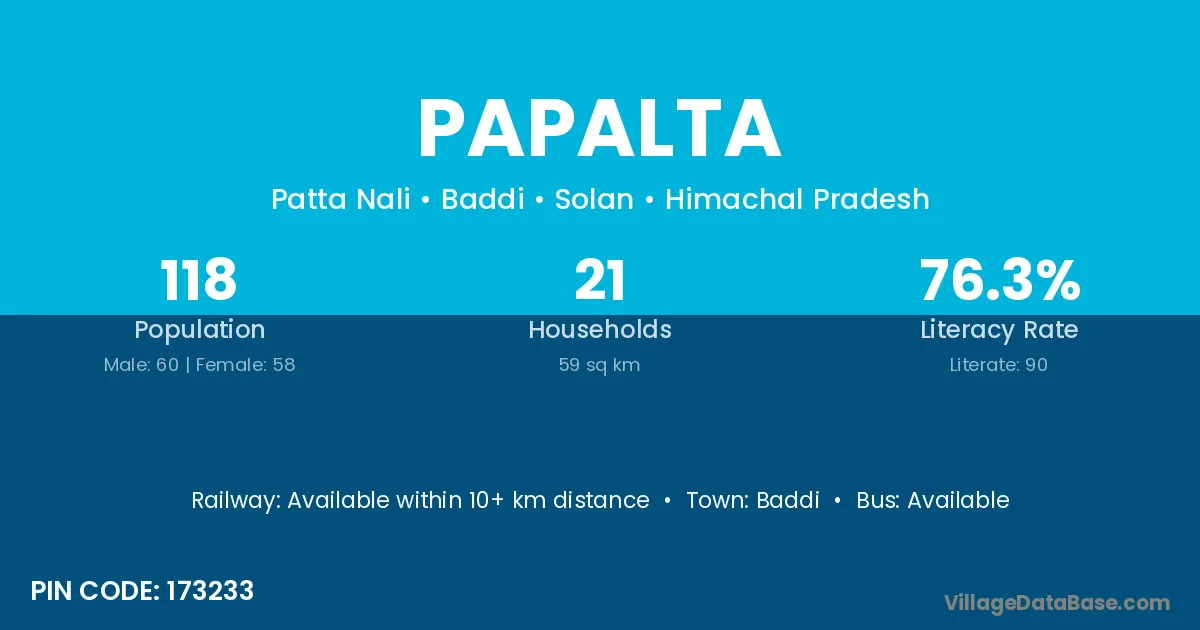 PAPALTA

Patta Nali • Baddi • Solan • Himachal Pradesh

118
Population
Male: 60 | Female: 58

21
Households
59 sq km

76.3%
Literacy Rate
Literate: 90

Railway: Available within 10+ km distance • Town: Baddi • Bus: Available

PIN CODE: 173233

VillageDataBase.com